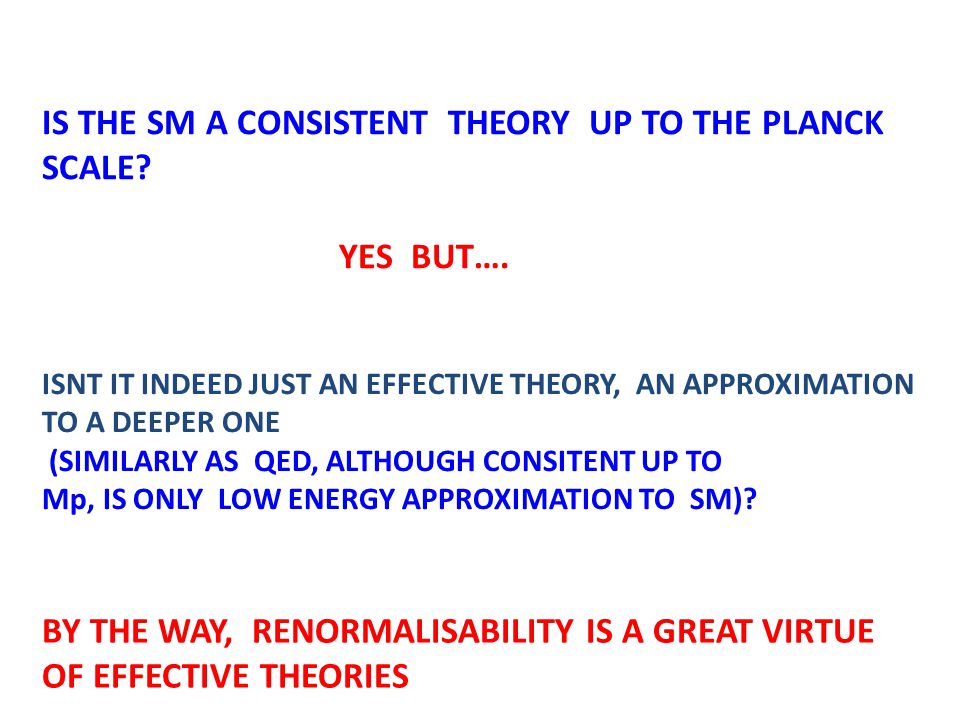 IS THE SM A CONSISTENT THEORY UP TO THE PLANCK SCALE?

YES BUT….

ISNT IT INDEED JUST AN EFFECTIVE THEORY, AN APPROXIMATION TO A DEEPER ONE
(SIMILARLY AS QED, ALTHOUGH CONSITENT UP TO Mp, IS ONLY LOW ENERGY APPROXIMATION TO SM)?

BY THE WAY, RENORMALISABILITY IS A GREAT VIRTUE OF EFFECTIVE THEORIES